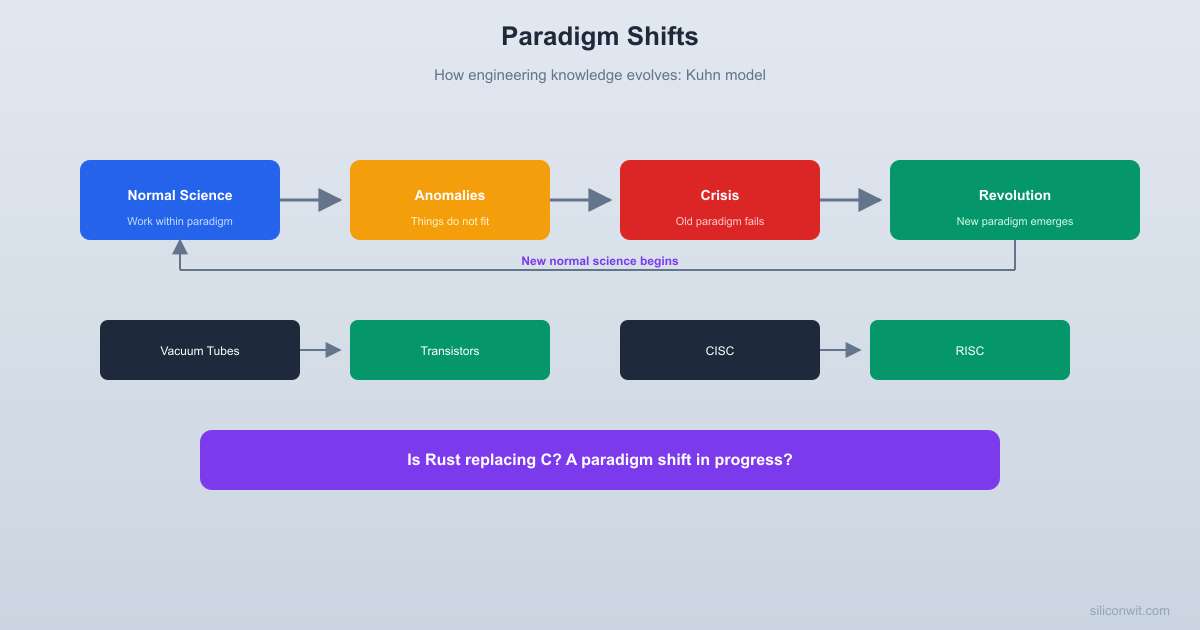 Paradigm Shifts

How engineering knowledge evolves: Kuhn model

Normal Science
Work within paradigm

Anomalies
Things do not fit

Crisis
Old paradigm fails

Revolution
New paradigm emerges

New normal science begins

Vacuum Tubes

Transistors

CISC

RISC

Is Rust replacing C? A paradigm shift in progress?

siliconwit.com